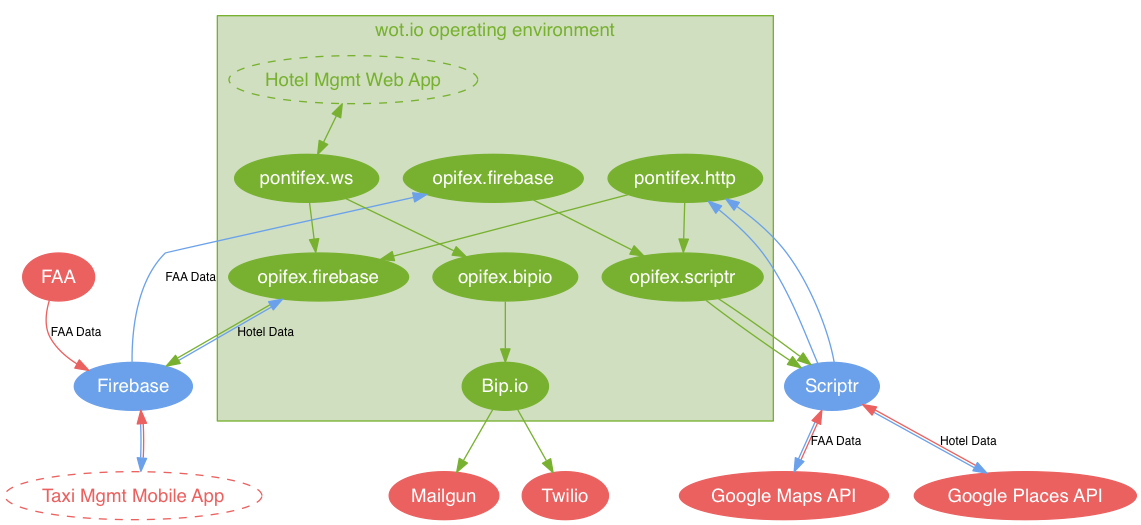 wot.io operating environment

Hotel Mgmt Web App

pontifex.ws

opifex.firebase

pontifex.http

FAA

FAA Data

opifex.firebase

opifex.bipio

opifex.scriptr

FAA Data

Hotel Data

Firebase

Bip.io

Scriptr

FAA Data

Hotel Data

Taxi Mgmt Mobile App

Mailgun

Twilio

Google Maps API

Google Places API